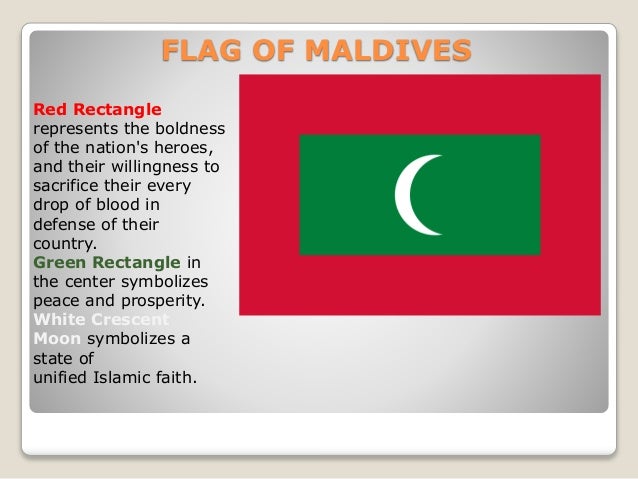 FLAG OF MALDIVES

Red Rectangle represents the boldness of the nation's heroes, and their willingness to sacrifice their every drop of blood in defense of their country.
Green Rectangle in the center symbolizes peace and prosperity.
White Crescent Moon symbolizes a state of
unified Islamic faith.